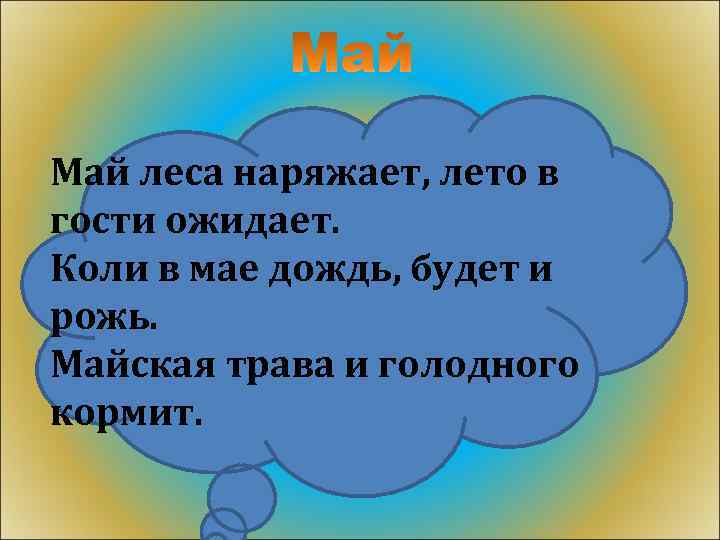 Май

Май леса наряжает, лето в гости ожидает.
Коли в мае дождь, будет и рожь.
Майская трава и голодного кормит.